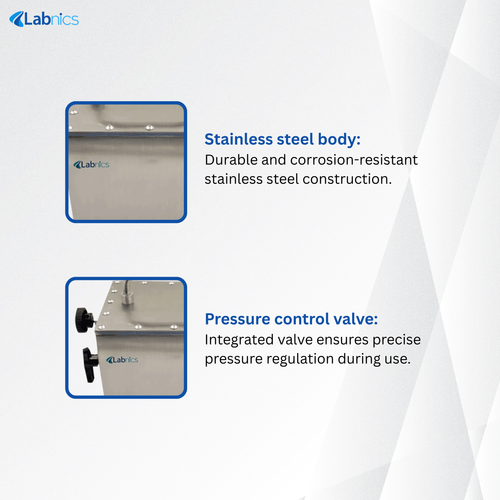 Labnics

Labnics

Stainless steel body:
Durable and corrosion-resistant stainless steel construction.

Labnics

Pressure control valve:
Integrated valve ensures precise pressure regulation during use.